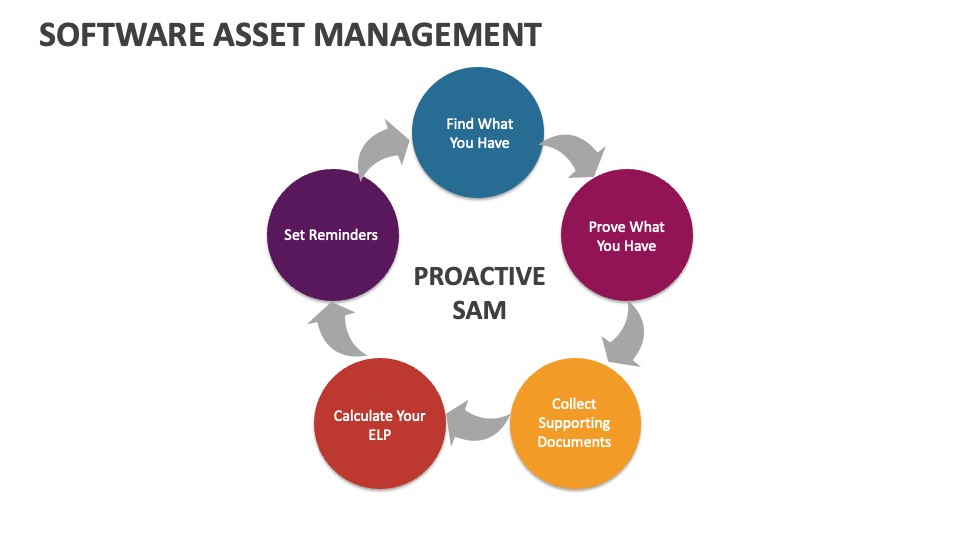 SOFTWARE ASSET MANAGEMENT

Find What You Have

Prove What You Have

Collect Supporting Documents

Calculate Your ELP

Set Reminders

PROACTIVE SAM